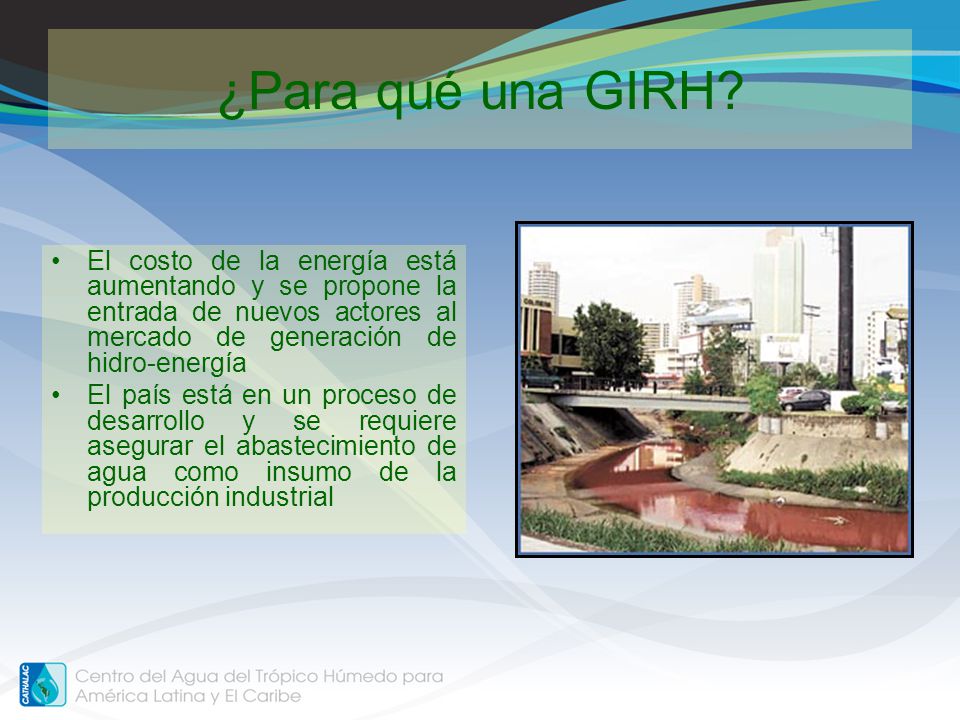 ¿Para qué una GIRH?

• El costo de la energía está aumentando y se propone la entrada de nuevos actores al mercado de generación de hidro-energía
• El país está en un proceso de desarrollo y se requiere asegurar el abastecimiento de agua como insumo de la producción industrial

CATHALAC Centro del Agua del Trópico Húmedo para América Latina y El Caribe